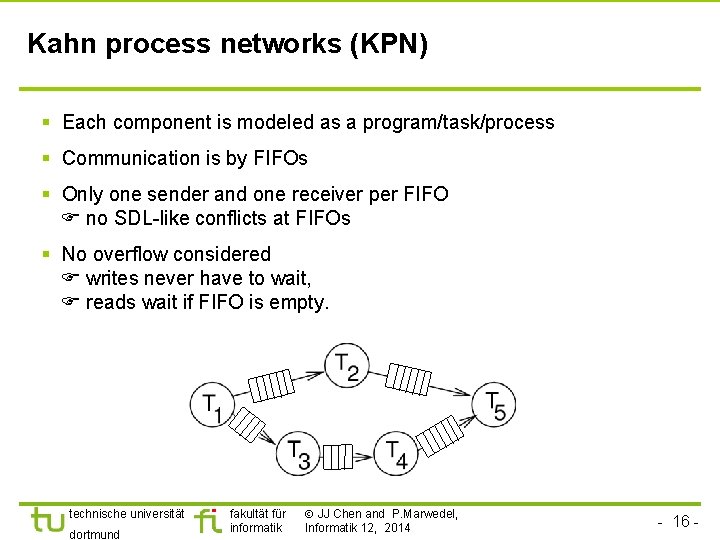 Kahn process networks (KPN)

▪ Each component is modeled as a program/task/process

▪ Communication is by FIFOs

▪ Only one sender and one receiver per FIFO
☞ no SDL-like conflicts at FIFOs

▪ No overflow considered
☞ writes never have to wait,
☞ reads wait if FIFO is empty.

$T_1$ $T_2$ $T_3$ $T_4$ $T_5$

tu technische universität dortmund

fi fakultät für informatik

© JJ Chen and P.Marwedel, Informatik 12, 2014

- 16 -